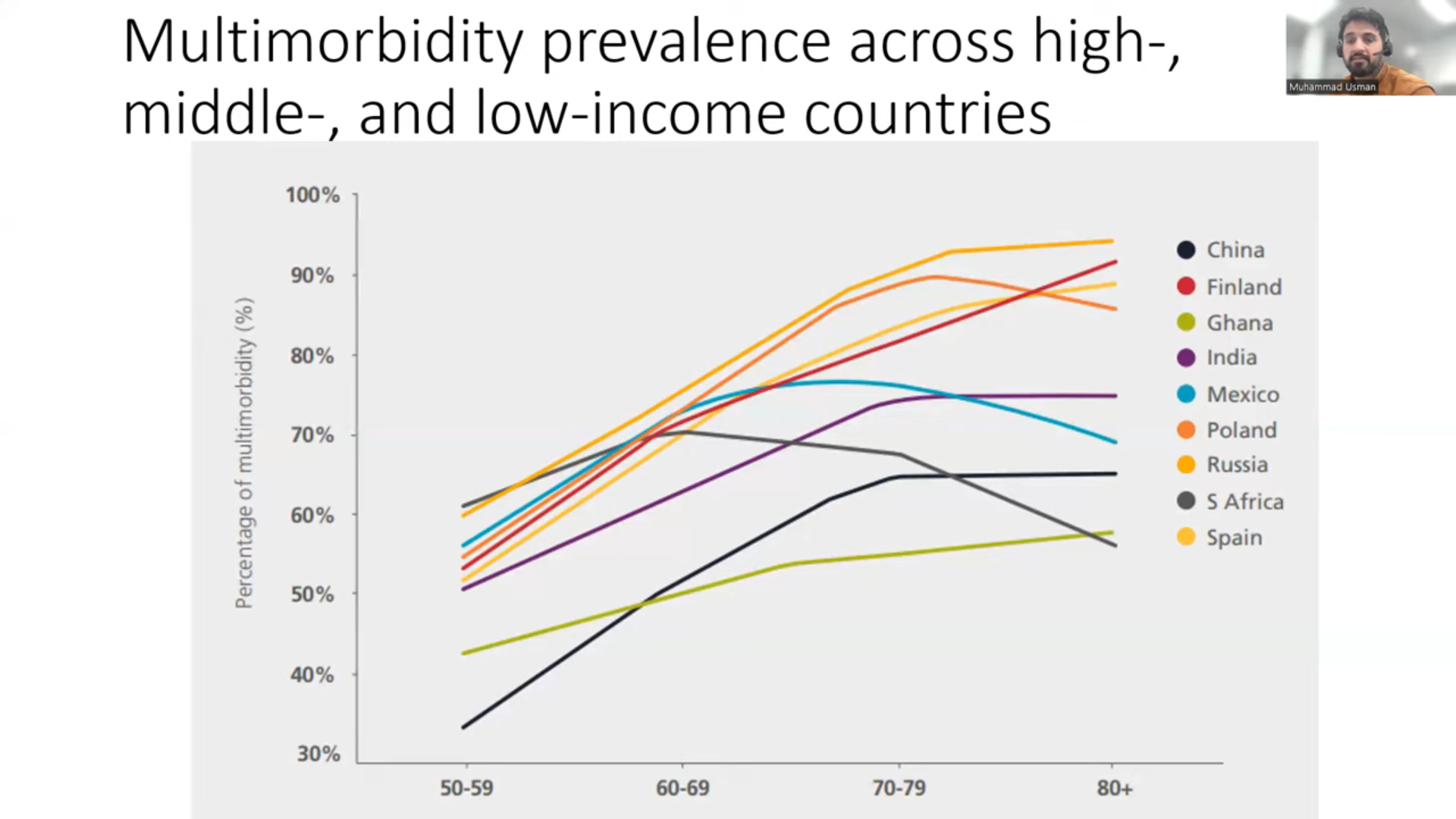 Multimorbidity prevalence across high-, middle-, and low-income countries

Muhammad Usman

Percentage of multimorbidity (%)

100%
90%
80%
70%
60%
50%
40%
30%

50-59
60-69
70-79
80+

China
Finland
Ghana
India
Mexico
Poland
Russia
S Africa
Spain